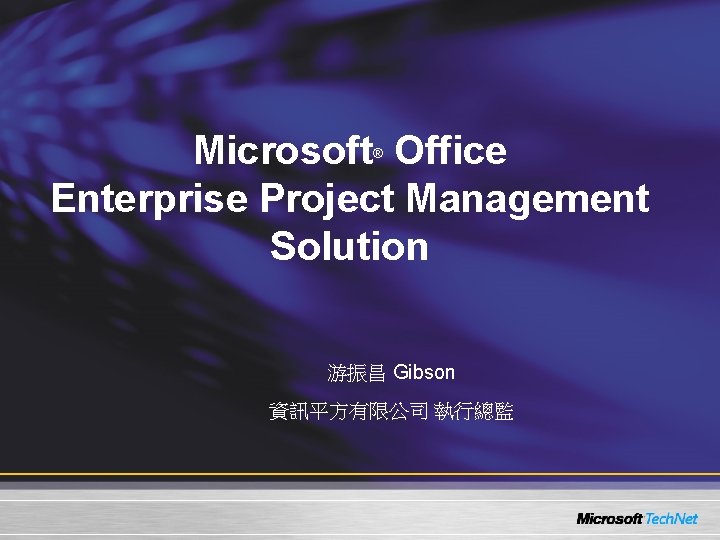 Microsoft® Office
Enterprise Project Management Solution

游振昌 Gibson

資訊平方有限公司 執行總監

Microsoft TechNet